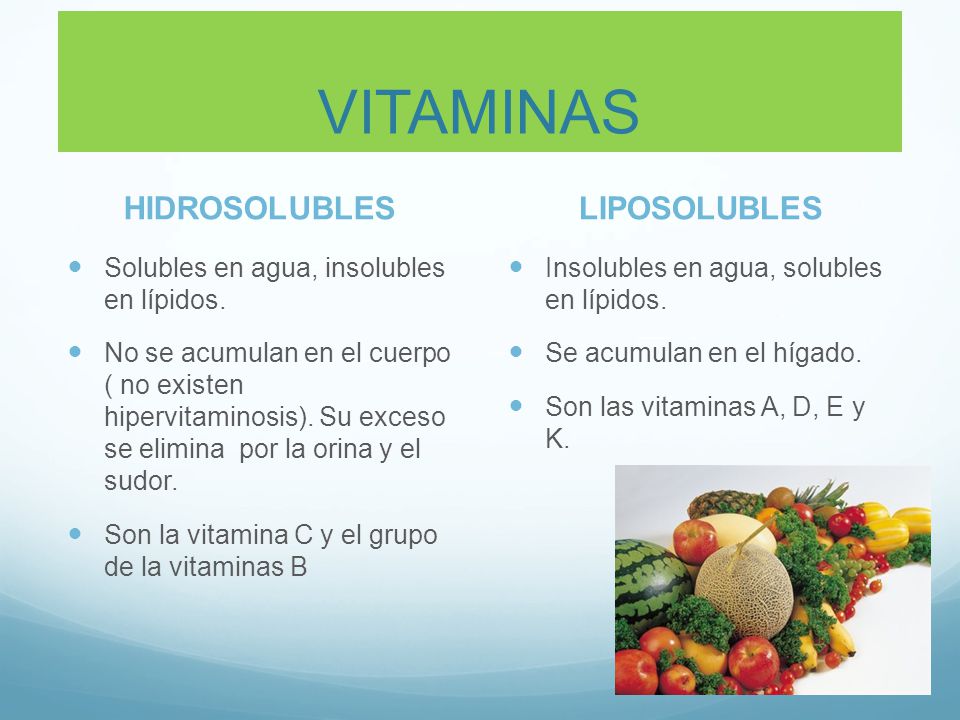 VITAMINAS

HIDROSOLUBLES

- Solubles en agua, insolubles en lípidos.
- No se acumulan en el cuerpo ( no existen hipervitaminosis). Su exceso se elimina  por la orina y el sudor.
- Son la vitamina C y el grupo de la vitaminas B

LIPOSOLUBLES

- Insolubles en agua, solubles en lípidos.
- Se acumulan en el hígado.
- Son las vitaminas A, D, E y K.